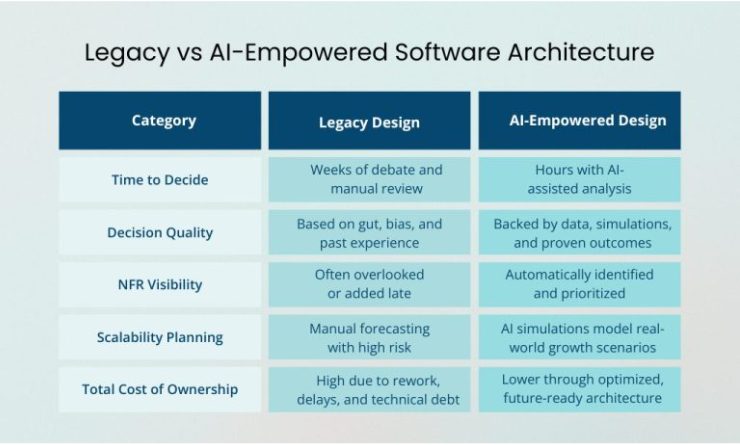 Legacy vs AI-Empowered Software Architecture

| Category | Legacy Design | AI-Empowered Design |
|---|---|---|
| Time to Decide | Weeks of debate and manual review | Hours with AI-assisted analysis |
| Decision Quality | Based on gut, bias, and past experience | Backed by data, simulations, and proven outcomes |
| NFR Visibility | Often overlooked or added late | Automatically identified and prioritized |
| Scalability Planning | Manual forecasting with high risk | AI simulations model real-world growth scenarios |
| Total Cost of Ownership | High due to rework, delays, and technical debt | Lower through optimized, future-ready architecture |